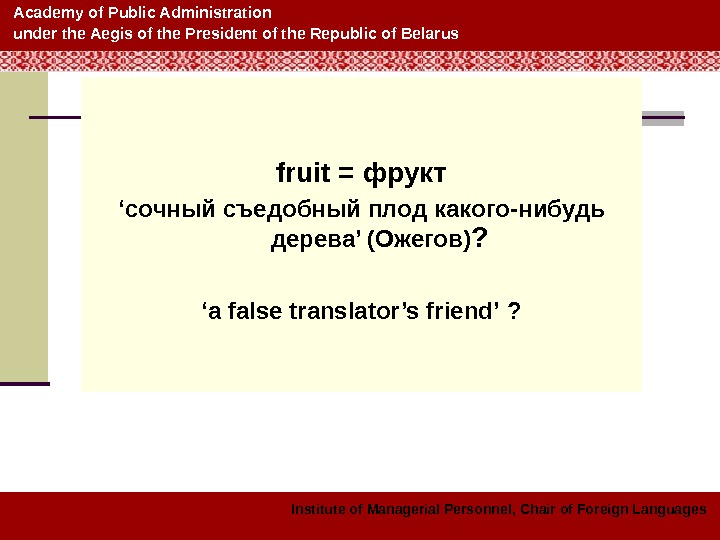 Academy of Public Administration
under the Aegis of the President of the Republic of Belarus

fruit = фрукт

‘сочный съедобный плод какого-нибудь дерева’ (Ожегов)?

‘a false translator’s friend’ ?

Institute of Managerial Personnel, Chair of Foreign Languages